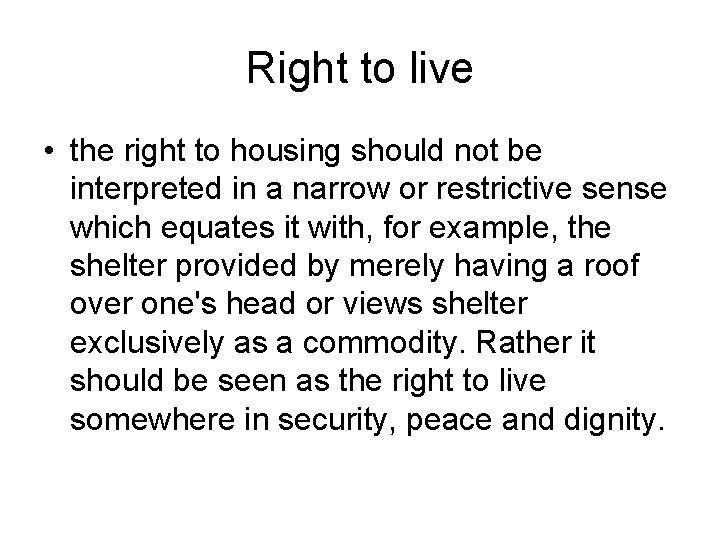 Right to live

• the right to housing should not be interpreted in a narrow or restrictive sense which equates it with, for example, the shelter provided by merely having a roof over one's head or views shelter exclusively as a commodity. Rather it should be seen as the right to live somewhere in security, peace and dignity.